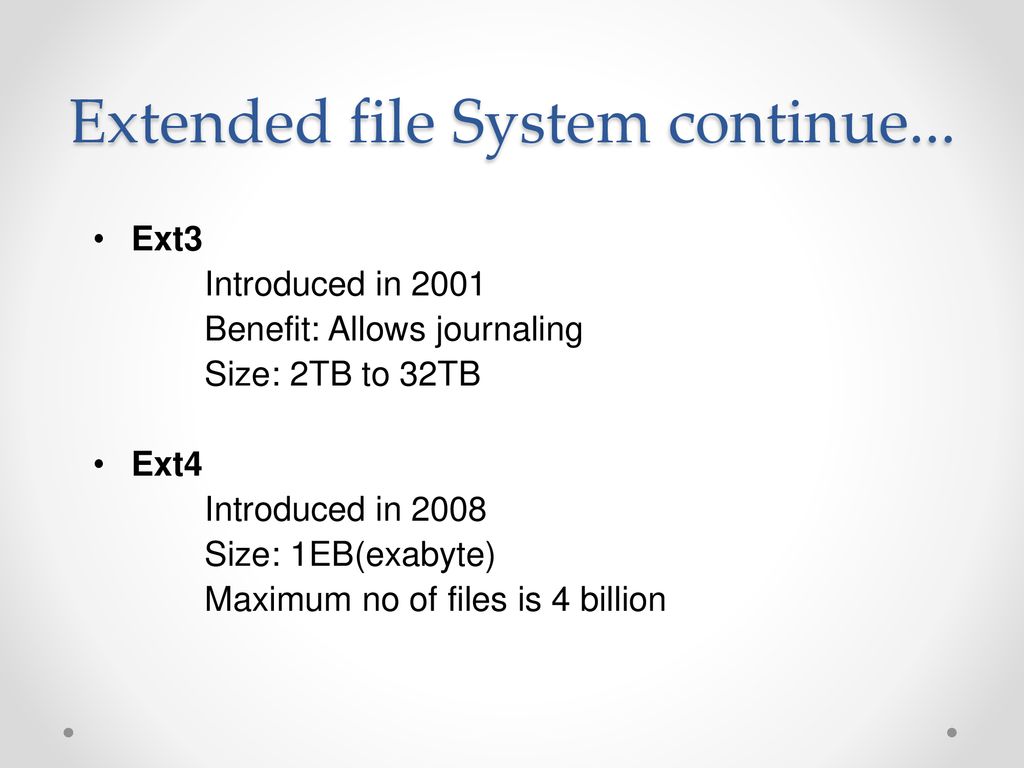 Extended file System continue...

• Ext3
Introduced in 2001
Benefit: Allows journaling
Size: 2TB to 32TB

• Ext4
Introduced in 2008
Size: 1EB(exabyte)
Maximum no of files is 4 billion